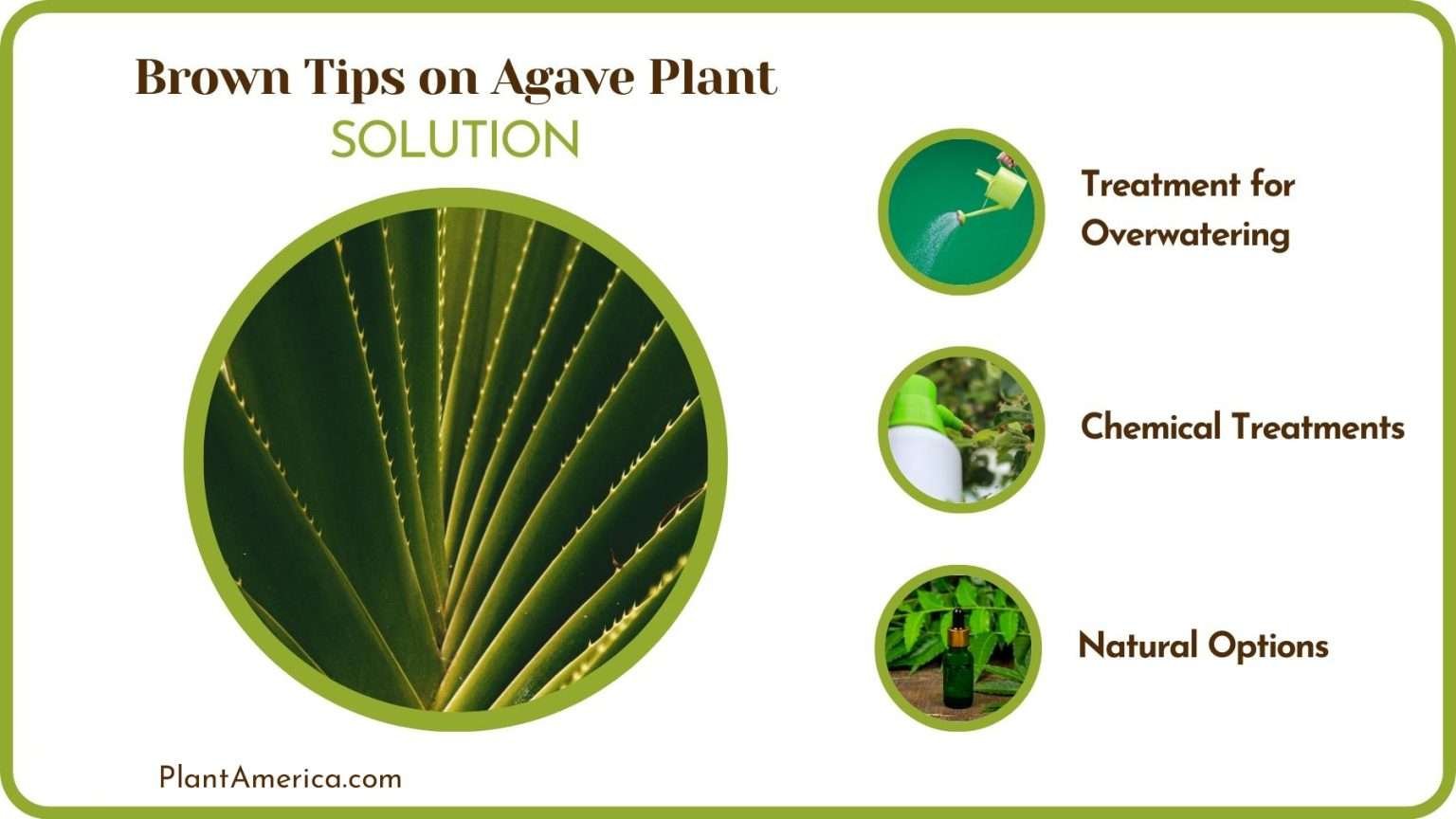 Brown Tips on Agave Plant
SOLUTION

Treatment for Overwatering

Chemical Treatments

Natural Options

PlantAmerica.com